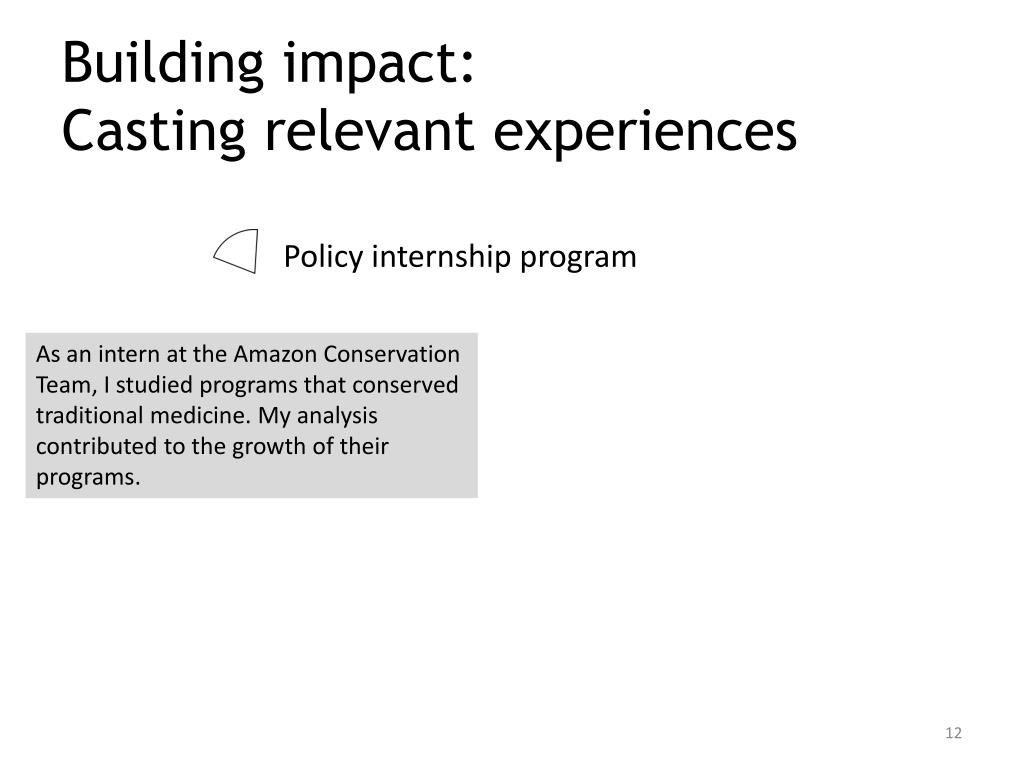 Building impact:
Casting relevant experiences

Policy internship program

As an intern at the Amazon Conservation Team, I studied programs that conserved traditional medicine. My analysis contributed to the growth of their programs.

12